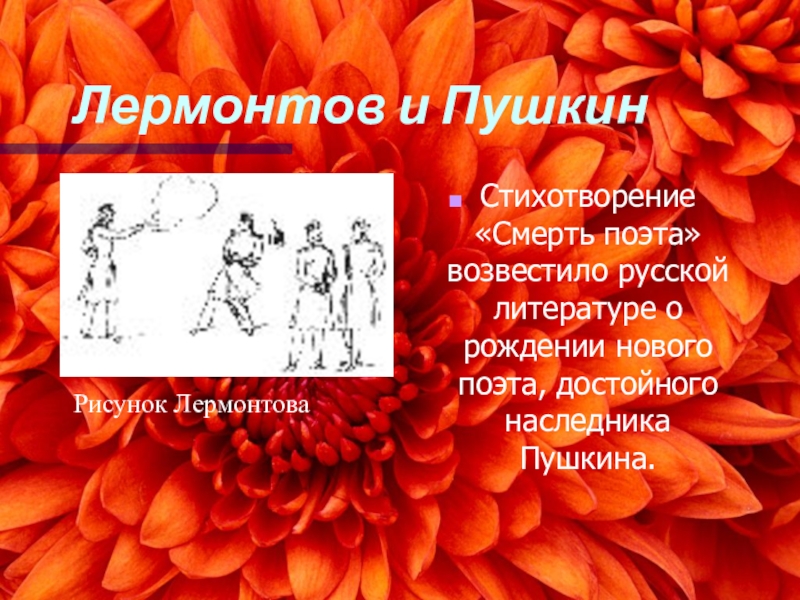 Лермонтов и Пушкин

Рисунок Лермонтова

Стихотворение «Смерть поэта» возвестило русской литературе о рождении нового поэта, достойного наследника Пушкина.